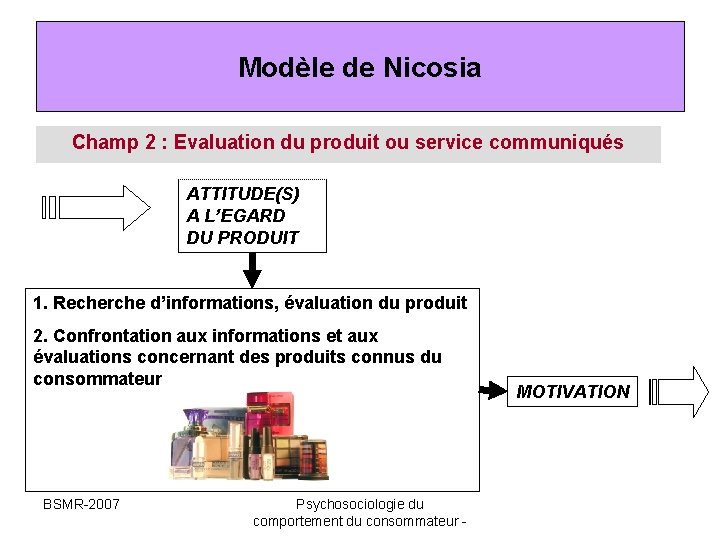 Modèle de Nicosia

Champ 2 : Evaluation du produit ou service communiqués

ATTITUDE(S) A L'EGARD DU PRODUIT

1. Recherche d'informations, évaluation du produit

2. Confrontation aux informations et aux évaluations concernant des produits connus du consommateur

MOTIVATION

BSMR-2007

Psychosociologie du comportement du consommateur -